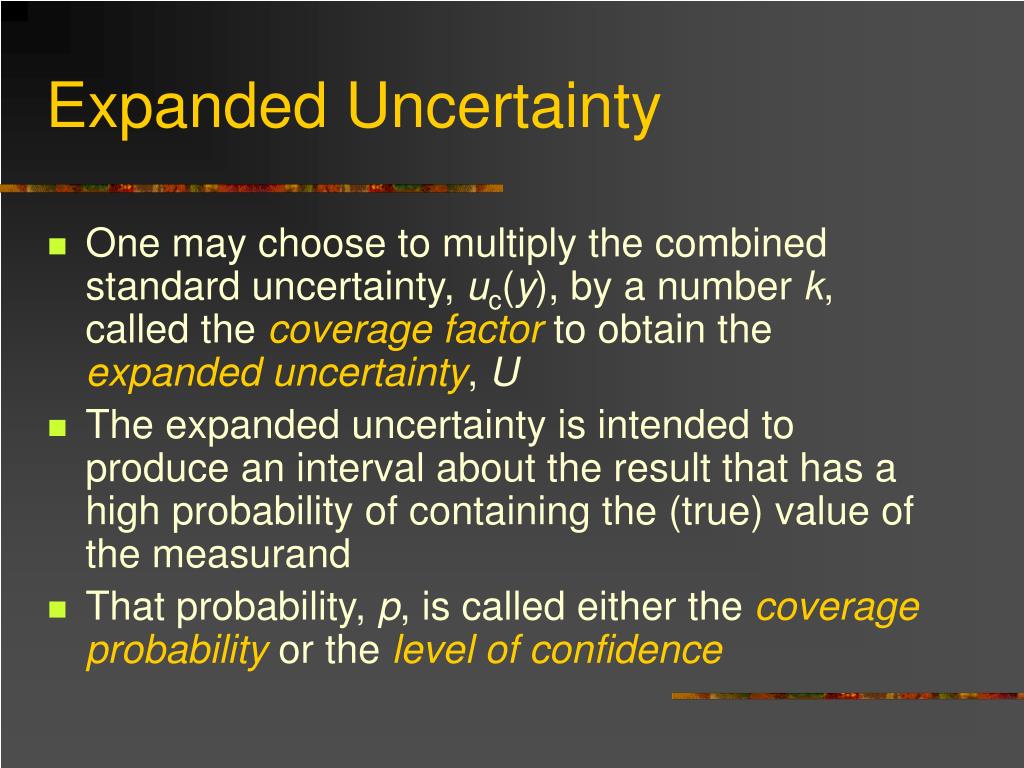 Expanded Uncertainty

One may choose to multiply the combined standard uncertainty, $u_c(y)$, by a number $k$, called the coverage factor to obtain the expanded uncertainty, $U$

The expanded uncertainty is intended to produce an interval about the result that has a high probability of containing the (true) value of the measurand

That probability, $p$, is called either the coverage probability or the level of confidence